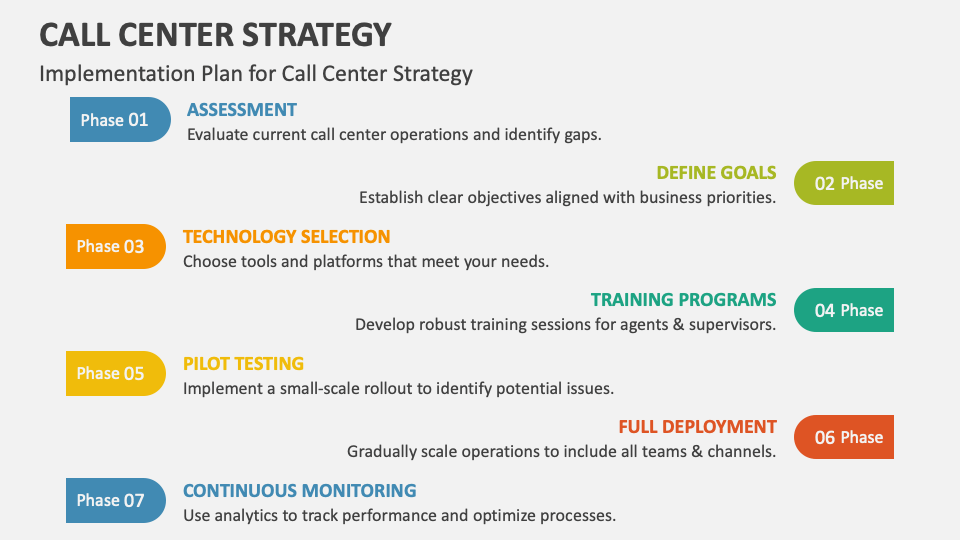 CALL CENTER STRATEGY

Implementation Plan for Call Center Strategy

Phase 01

ASSESSMENT

Evaluate current call center operations and identify gaps.

DEFINE GOALS

Establish clear objectives aligned with business priorities.

02 Phase

Phase 03

TECHNOLOGY SELECTION

Choose tools and platforms that meet your needs.

TRAINING PROGRAMS

Develop robust training sessions for agents & supervisors.

04 Phase

Phase 05

PILOT TESTING

Implement a small-scale rollout to identify potential issues.

FULL DEPLOYMENT

Gradually scale operations to include all teams & channels.

06 Phase

Phase 07

CONTINUOUS MONITORING

Use analytics to track performance and optimize processes.